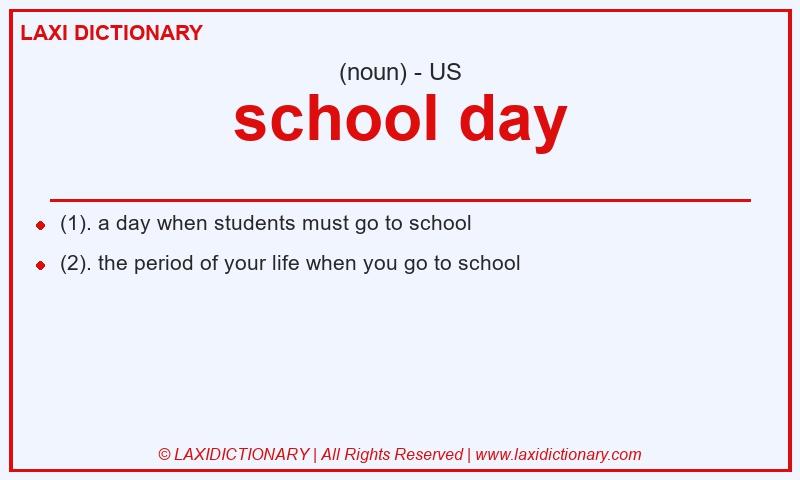 LAXI DICTIONARY

(noun) - US

school day

(1). a day when students must go to school

(2). the period of your life when you go to school

© LAXIDICTIONARY | All Rights Reserved | www.laxidictionary.com